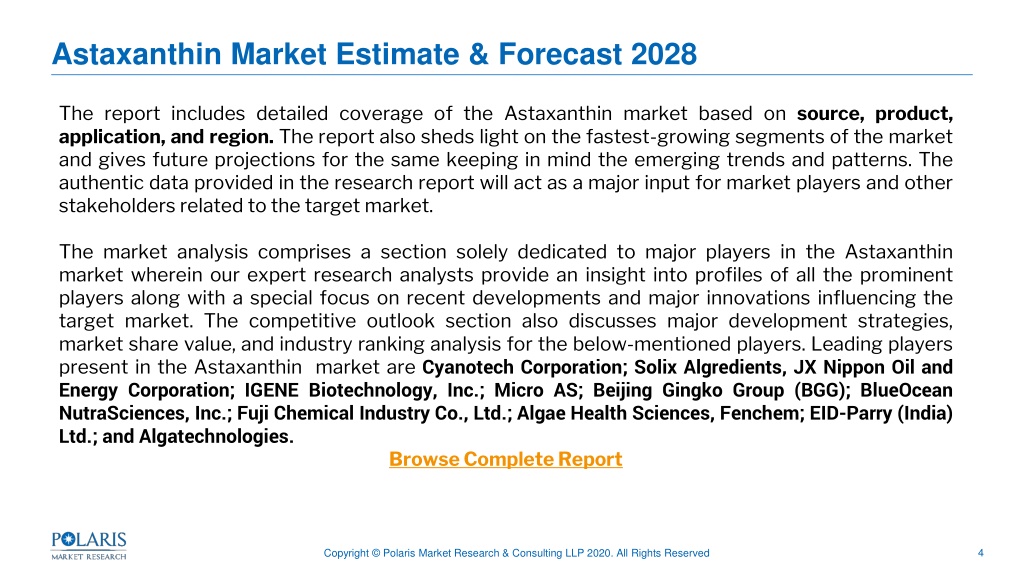 Astaxanthin Market Estimate & Forecast 2028

The report includes detailed coverage of the Astaxanthin market based on source, product, application, and region. The report also sheds light on the fastest-growing segments of the market and gives future projections for the same keeping in mind the emerging trends and patterns. The authentic data provided in the research report will act as a major input for market players and other stakeholders related to the target market.

The market analysis comprises a section solely dedicated to major players in the Astaxanthin market wherein our expert research analysts provide an insight into profiles of all the prominent players along with a special focus on recent developments and major innovations influencing the target market. The competitive outlook section also discusses major development strategies, market share value, and industry ranking analysis for the below-mentioned players. Leading players present in the Astaxanthin market are Cyanotech Corporation; Solix Algredients, JX Nippon Oil and Energy Corporation; IGENE Biotechnology, Inc.; Micro AS; Beijing Gingko Group (BGG); BlueOcean NutraSciences, Inc.; Fuji Chemical Industry Co., Ltd.; Algae Health Sciences, Fenchem; EID-Parry (India) Ltd.; and Algatechnologies.

Browse Complete Report

POLARIS MARKET RESEARCH

Copyright © Polaris Market Research & Consulting LLP 2020. All Rights Reserved

4